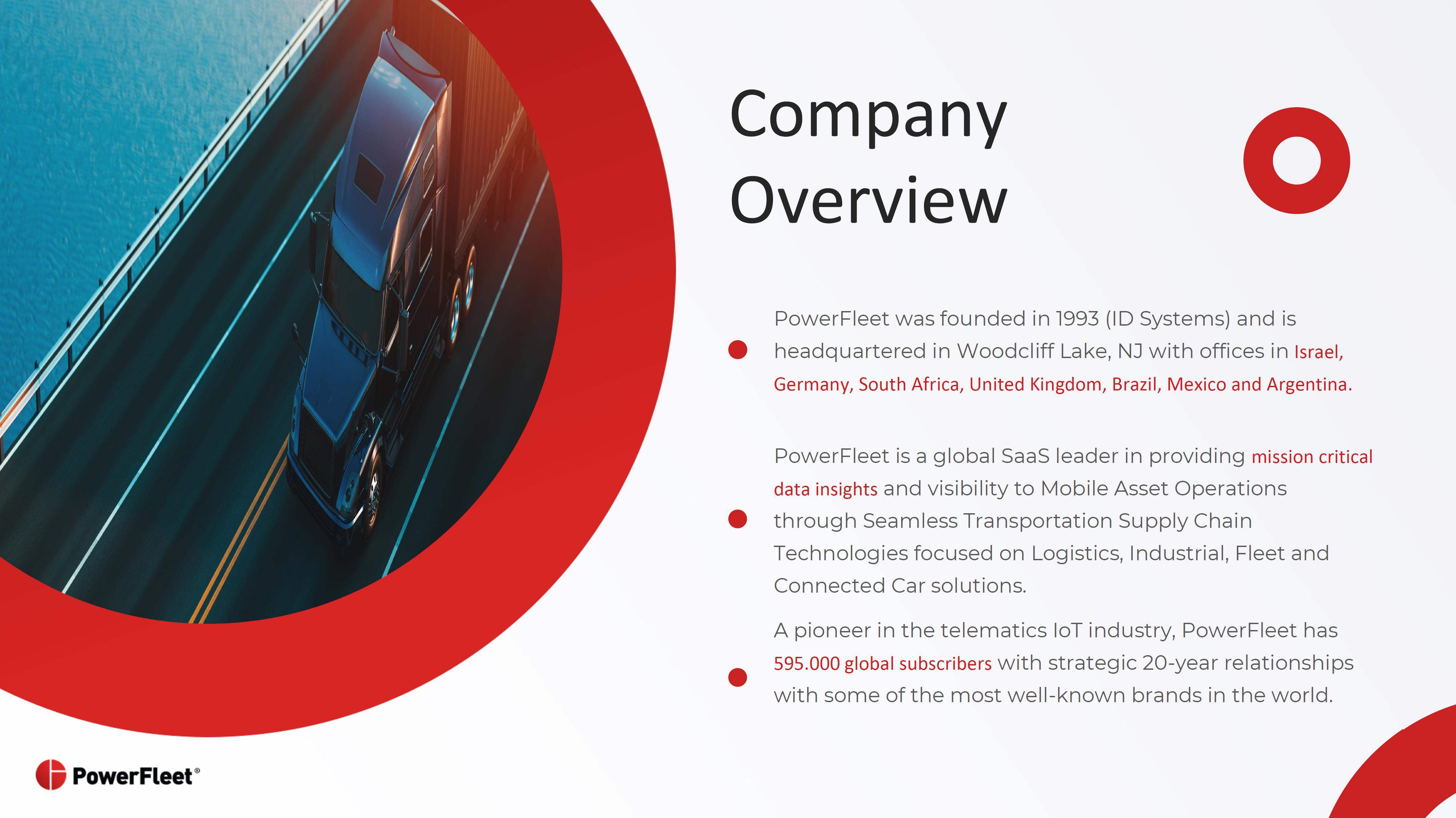 Company Overview

PowerFleet was founded in 1993 (ID Systems) and is headquartered in Woodcliff Lake, NJ with offices in Israel, Germany, South Africa, United Kingdom, Brazil, Mexico and Argentina.

PowerFleet is a global SaaS leader in providing mission critical data insights and visibility to Mobile Asset Operations through Seamless Transportation Supply Chain Technologies focused on Logistics, Industrial, Fleet and Connected Car solutions.

A pioneer in the telematics IoT industry, PowerFleet has 595.000 global subscribers with strategic 20-year relationships with some of the most well-known brands in the world.

PowerFleet®